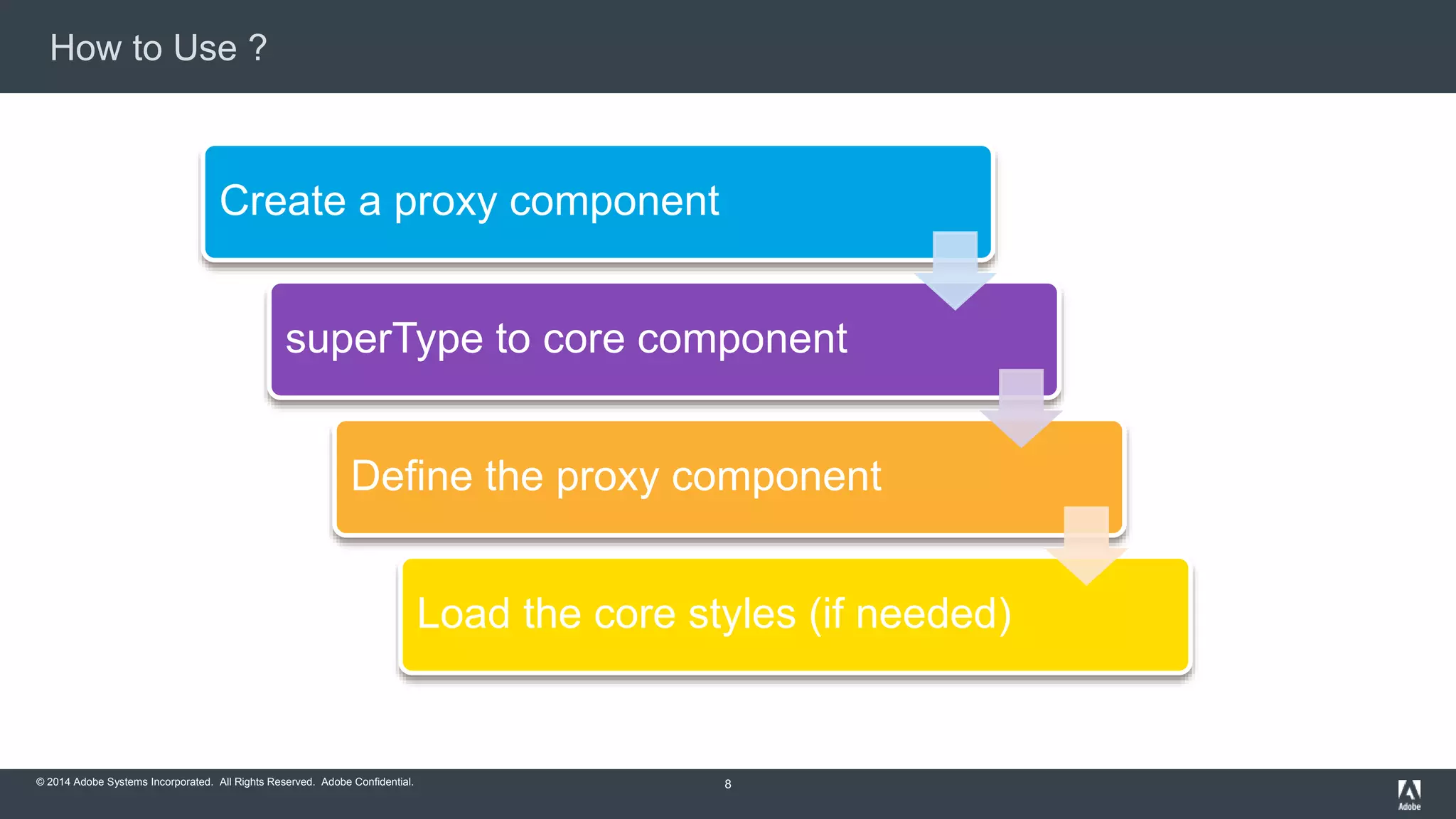 How to Use ?

Create a proxy component

superType to core component

Define the proxy component

Load the core styles (if needed)

© 2014 Adobe Systems Incorporated. All Rights Reserved. Adobe Confidential.

8

Adobe